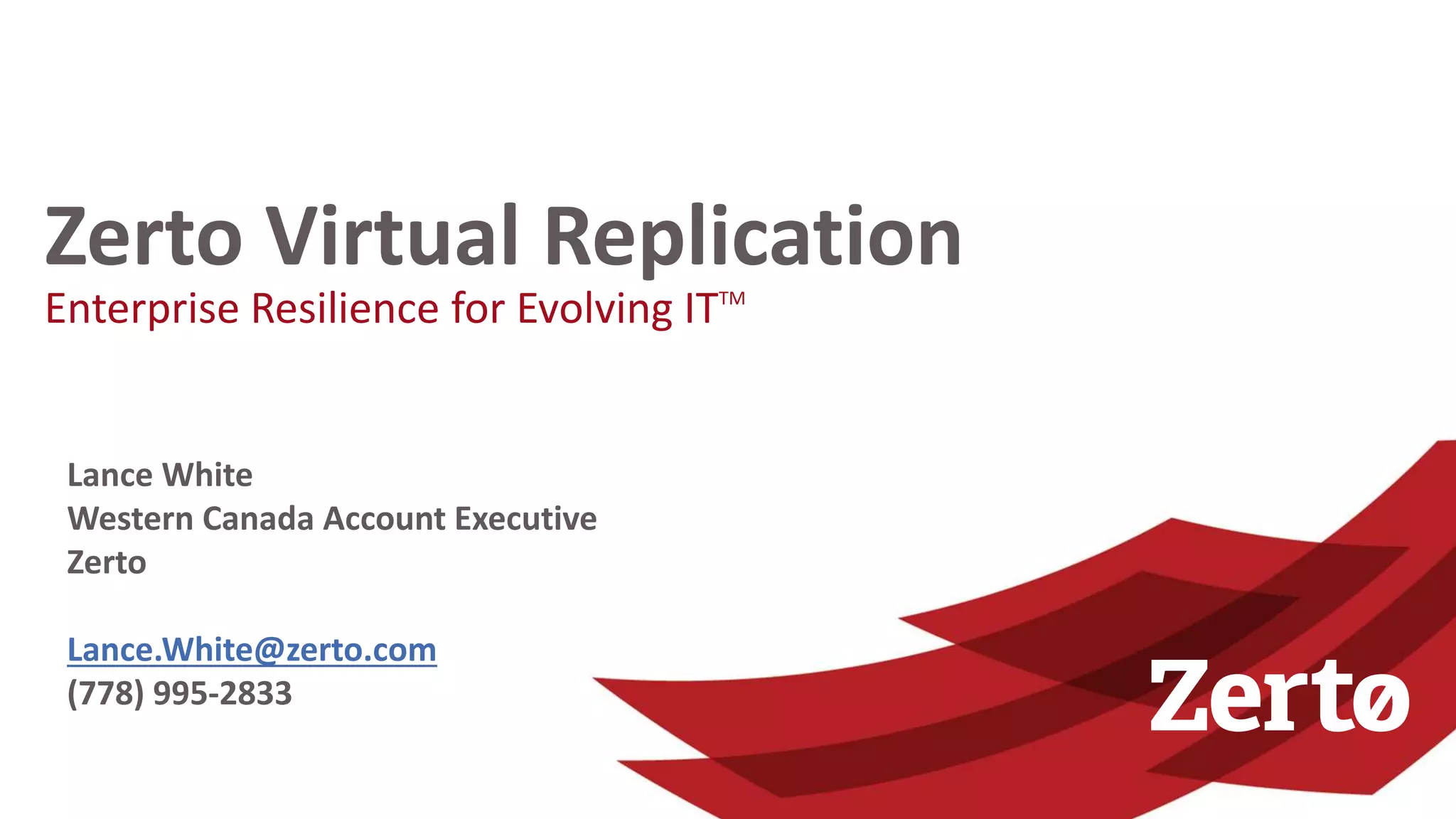 Zerto Virtual Replication
Enterprise Resilience for Evolving IT™

Lance White
Western Canada Account Executive
Zerto

Lance.White@zerto.com
(778) 995-2833

Zertø